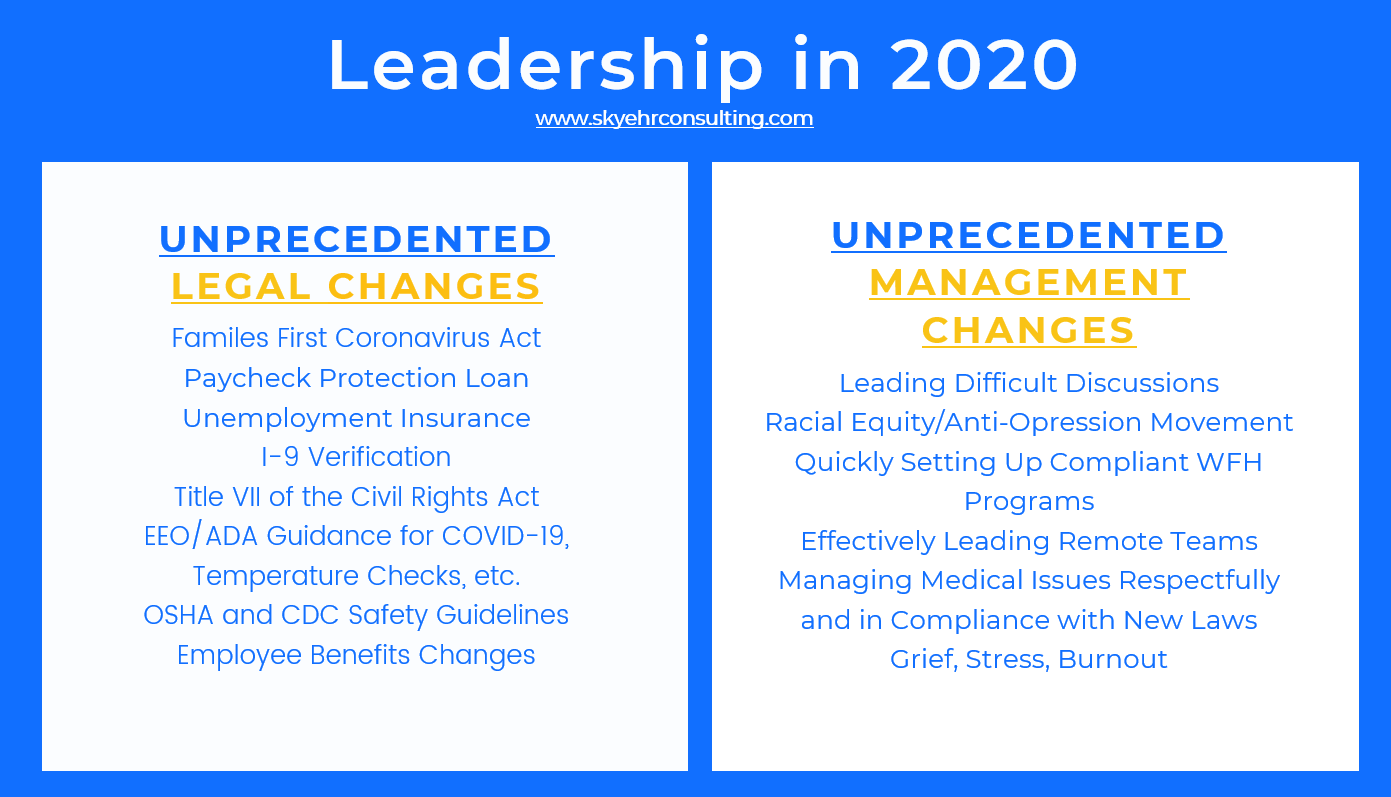 Leadership in 2020

www.skyehrconsulting.com

UNPRECEDENTED
LEGAL CHANGES

Familes First Coronavirus Act
Paycheck Protection Loan
Unemployment Insurance
I-9 Verification
Title VII of the Civil Rights Act
EEO/ADA Guidance for COVID-19, Temperature Checks, etc.
OSHA and CDC Safety Guidelines
Employee Benefits Changes

UNPRECEDENTED
MANAGEMENT CHANGES

Leading Difficult Discussions
Racial Equity/Anti-Opression Movement
Quickly Setting Up Compliant WFH Programs
Effectively Leading Remote Teams
Managing Medical Issues Respectfully and in Compliance with New Laws
Grief, Stress, Burnout